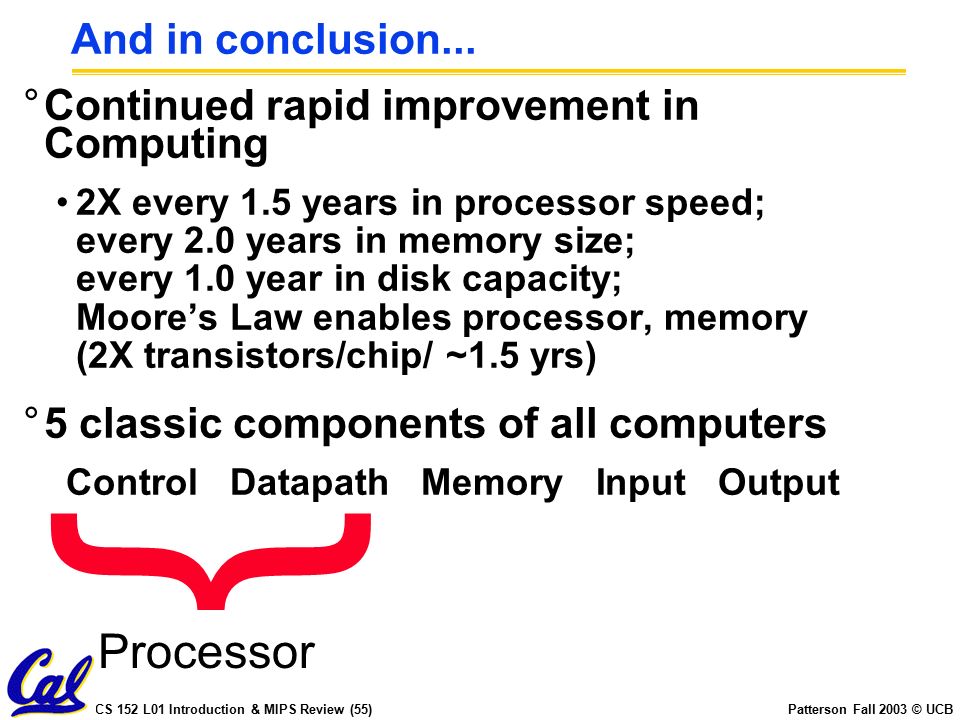 And in conclusion...

° Continued rapid improvement in Computing

• 2X every 1.5 years in processor speed; every 2.0 years in memory size; every 1.0 year in disk capacity; Moore's Law enables processor, memory (2X transistors/chip/ ~1.5 yrs)

° 5 classic components of all computers

Control Datapath Memory Input Output

Processor

Cal

CS 152 L01 Introduction & MIPS Review (55)

Patterson Fall 2003 © UCB